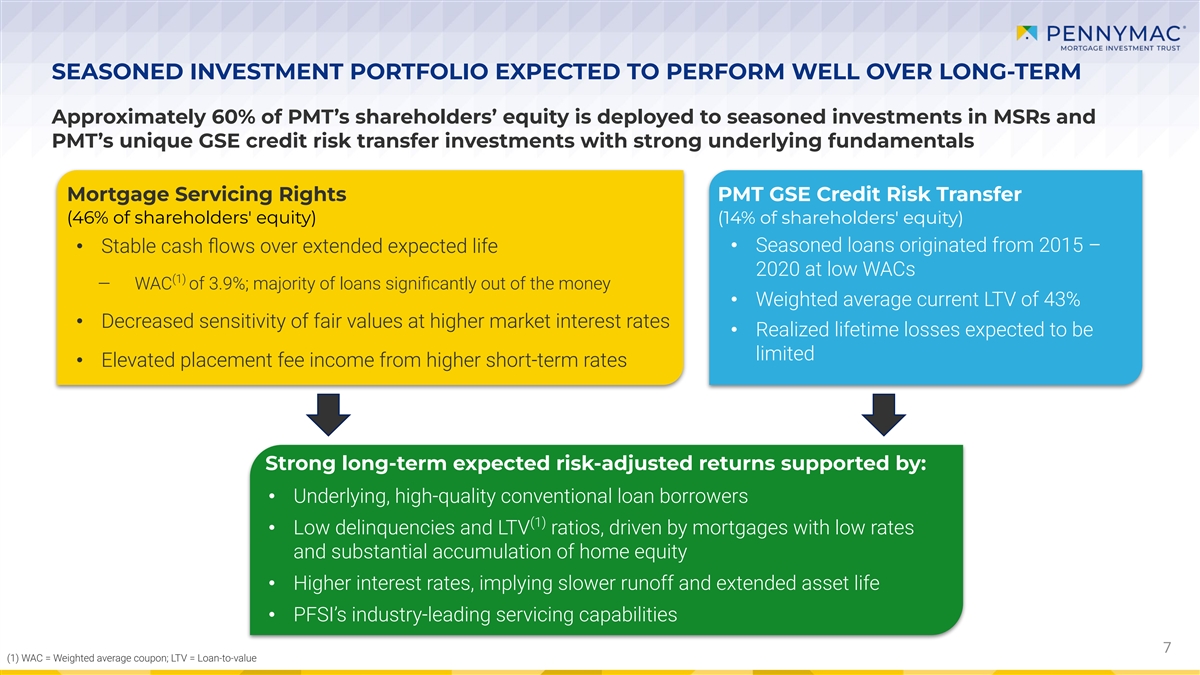 PENNYMAC®
MORTGAGE INVESTMENT TRUST

SEASONED INVESTMENT PORTFOLIO EXPECTED TO PERFORM WELL OVER LONG-TERM

Approximately 60% of PMT's shareholders' equity is deployed to seasoned investments in MSRs and PMT's unique GSE credit risk transfer investments with strong underlying fundamentals

Mortgage Servicing Rights
(46% of shareholders' equity)
• Stable cash flows over extended expected life
– WAC$^{(1)}$ of 3.9%; majority of loans significantly out of the money
• Decreased sensitivity of fair values at higher market interest rates
• Elevated placement fee income from higher short-term rates

PMT GSE Credit Risk Transfer
(14% of shareholders' equity)
• Seasoned loans originated from 2015 – 2020 at low WACs
• Weighted average current LTV of 43%
• Realized lifetime losses expected to be limited

Strong long-term expected risk-adjusted returns supported by:
• Underlying, high-quality conventional loan borrowers
• Low delinquencies and LTV$^{(1)}$ ratios, driven by mortgages with low rates and substantial accumulation of home equity
• Higher interest rates, implying slower runoff and extended asset life
• PFSI's industry-leading servicing capabilities

7

(1) WAC = Weighted average coupon; LTV = Loan-to-value